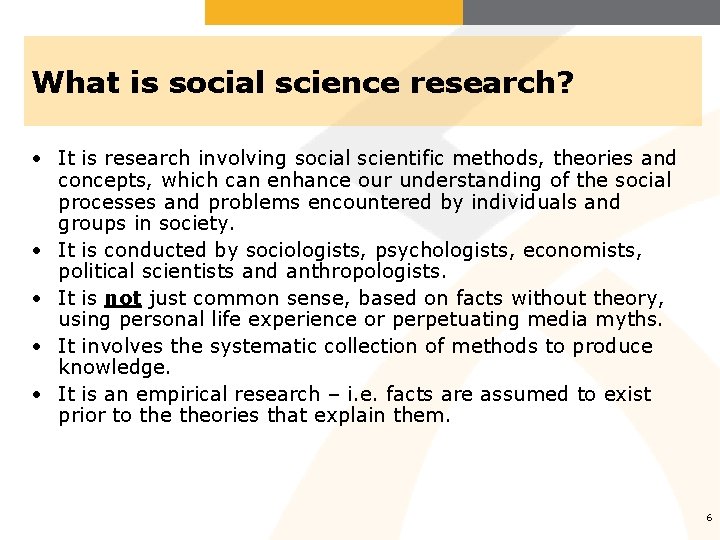 What is social science research?

• It is research involving social scientific methods, theories and concepts, which can enhance our understanding of the social processes and problems encountered by individuals and groups in society.
• It is conducted by sociologists, psychologists, economists, political scientists and anthropologists.
• It is not just common sense, based on facts without theory, using personal life experience or perpetuating media myths.
• It involves the systematic collection of methods to produce knowledge.
• It is an empirical research – i.e. facts are assumed to exist prior to the theories that explain them.

6